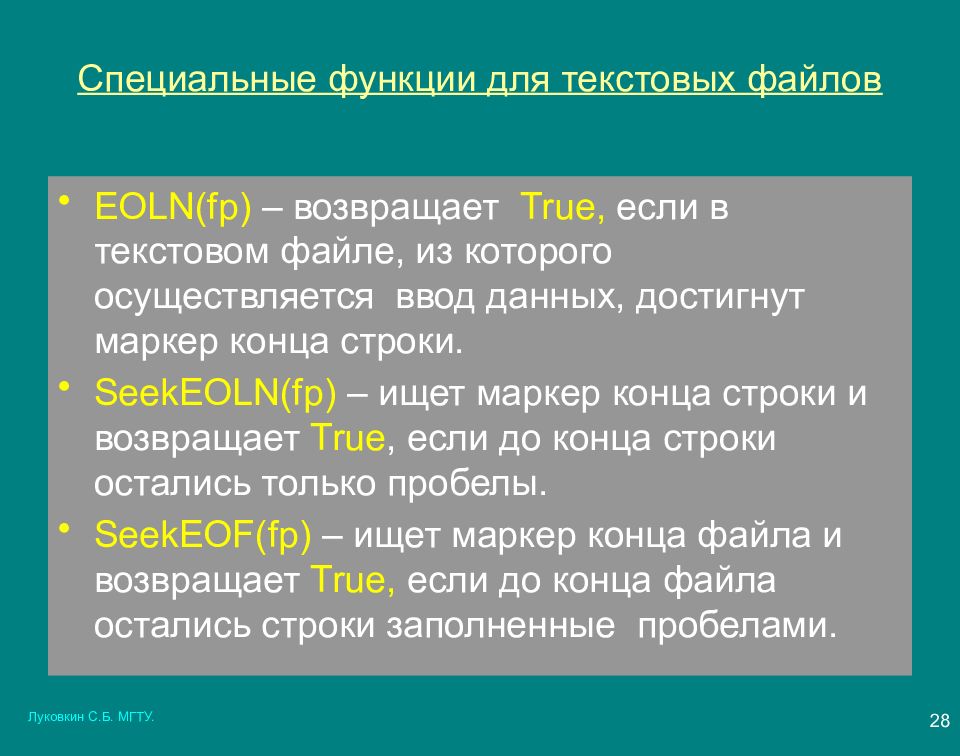 Специальные функции для текстовых файлов

• EOLN(fp) – возвращает True, если в текстовом файле, из которого осуществляется ввод данных, достигнут маркер конца строки.

• SeekEOLN(fp) – ищет маркер конца строки и возвращает True, если до конца строки остались только пробелы.

• SeekEOF(fp) – ищет маркер конца файла и возвращает True, если до конца файла остались строки заполненные пробелами.

Луковкин С.Б. МГТУ.

28